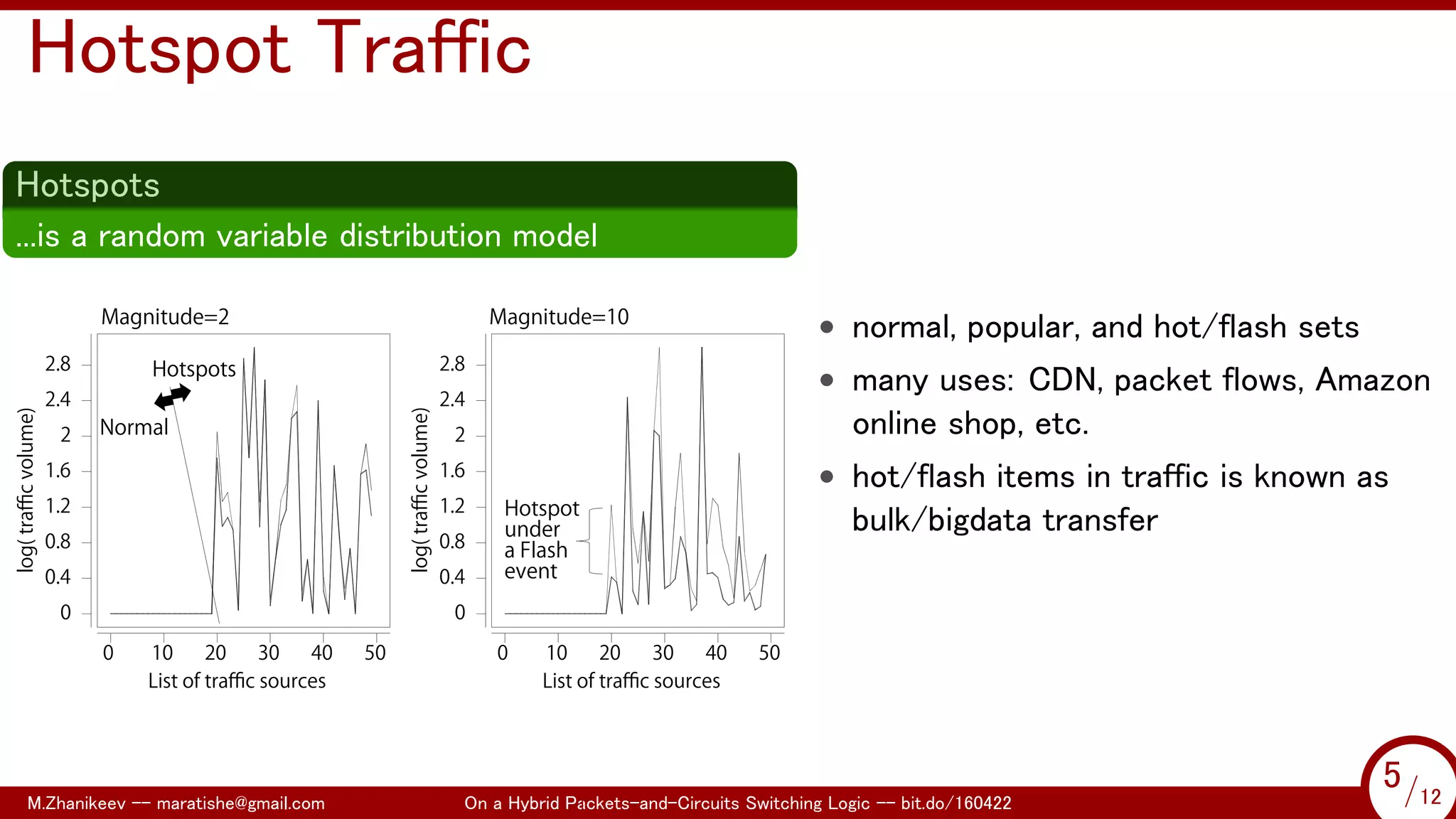 Hotspot Traffic

Hotspots

...is a random variable distribution model

Magnitude=2

Hotspots

Normal

log( traffic volume)

2.8
2.4
2
1.6
1.2
0.8
0.4
0

0 10 20 30 40 50

List of traffic sources

Magnitude=10

Hotspot under a Flash event

log( traffic volume)

2.8
2.4
2
1.6
1.2
0.8
0.4
0

0 10 20 30 40 50

List of traffic sources

- normal, popular, and hot/flash sets
- many uses: CDN, packet flows, Amazon online shop, etc.
- hot/flash items in traffic is known as bulk/bigdata transfer

M.Zhanikeev -- maratishe@gmail.com

On a Hybrid Packets-and-Circuits Switching Logic -- bit.do/160422

5/12